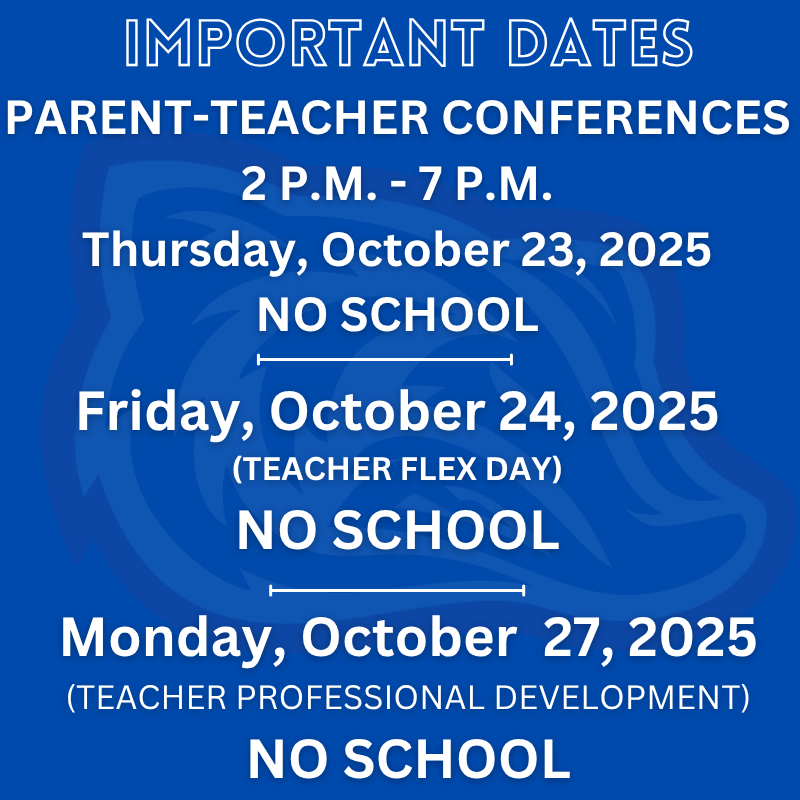 IMPORTANT DATES

PARENT-TEACHER CONFERENCES
2 P.M. - 7 P.M.
Thursday, October 23, 2025
NO SCHOOL

Friday, October 24, 2025
(TEACHER FLEX DAY)
NO SCHOOL

Monday, October 27, 2025
(TEACHER PROFESSIONAL DEVELOPMENT)
NO SCHOOL